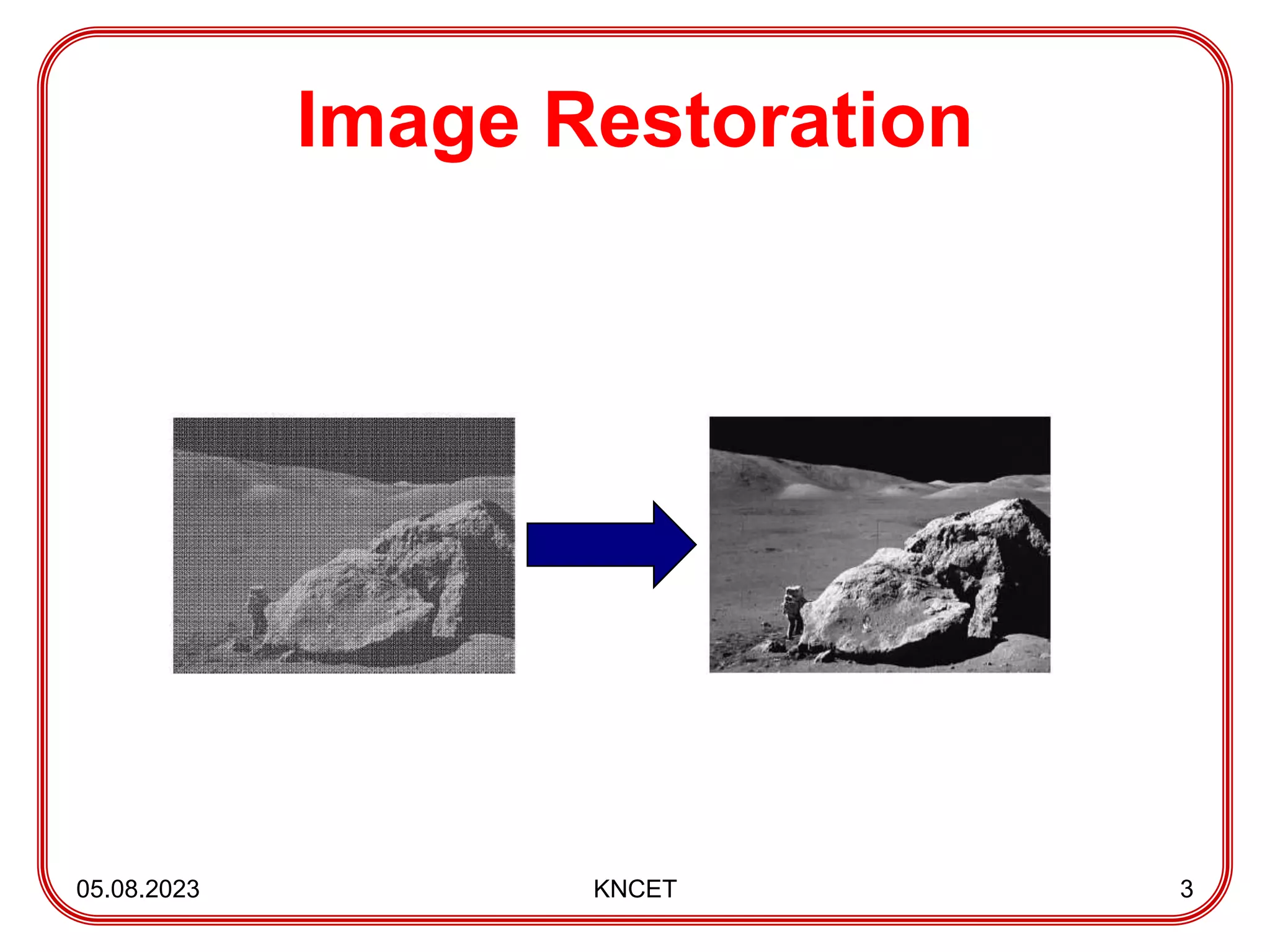 Image Restoration

05.08.2023 KNCET 3